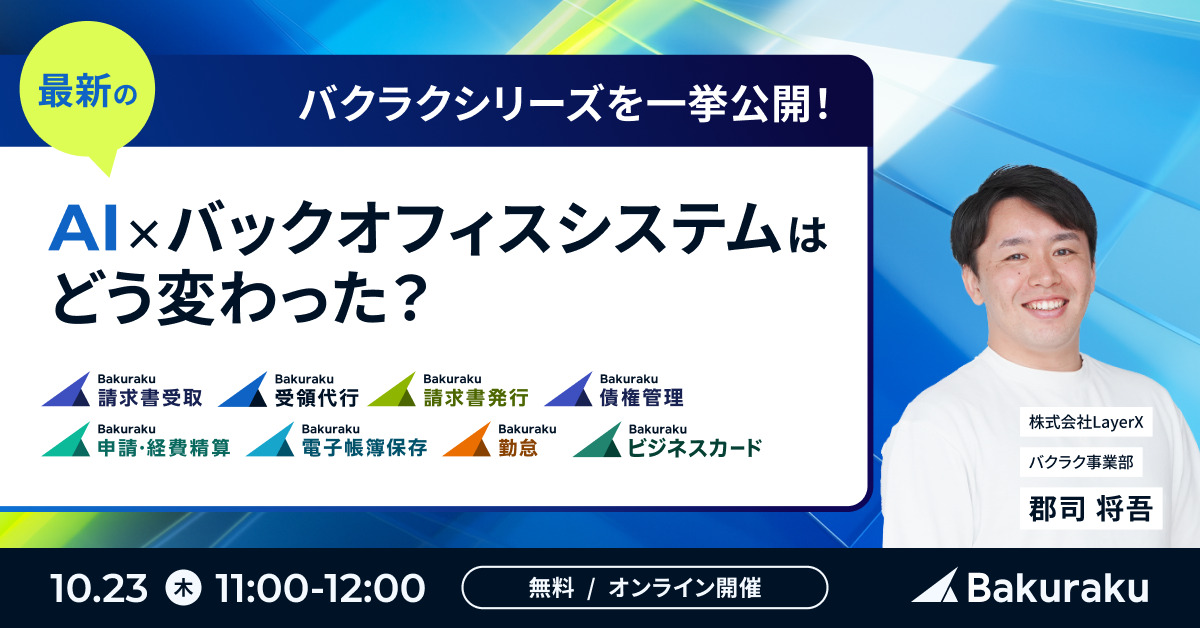 最新の

バクラクシリーズを一挙公開!

AI×バックオフィスシステムはどう変わった?

Bakuraku 請求書受取
Bakuraku 受領代行
Bakuraku 請求書発行
Bakuraku 債権管理
Bakuraku 申請・経費精算
Bakuraku 電子帳簿保存
Bakuraku 勤怠
Bakuraku ビジネスカード

株式会社LayerX
バクラク事業部
郡司 将吾

10.23 木 11:00-12:00
無料 / オンライン開催

Bakuraku